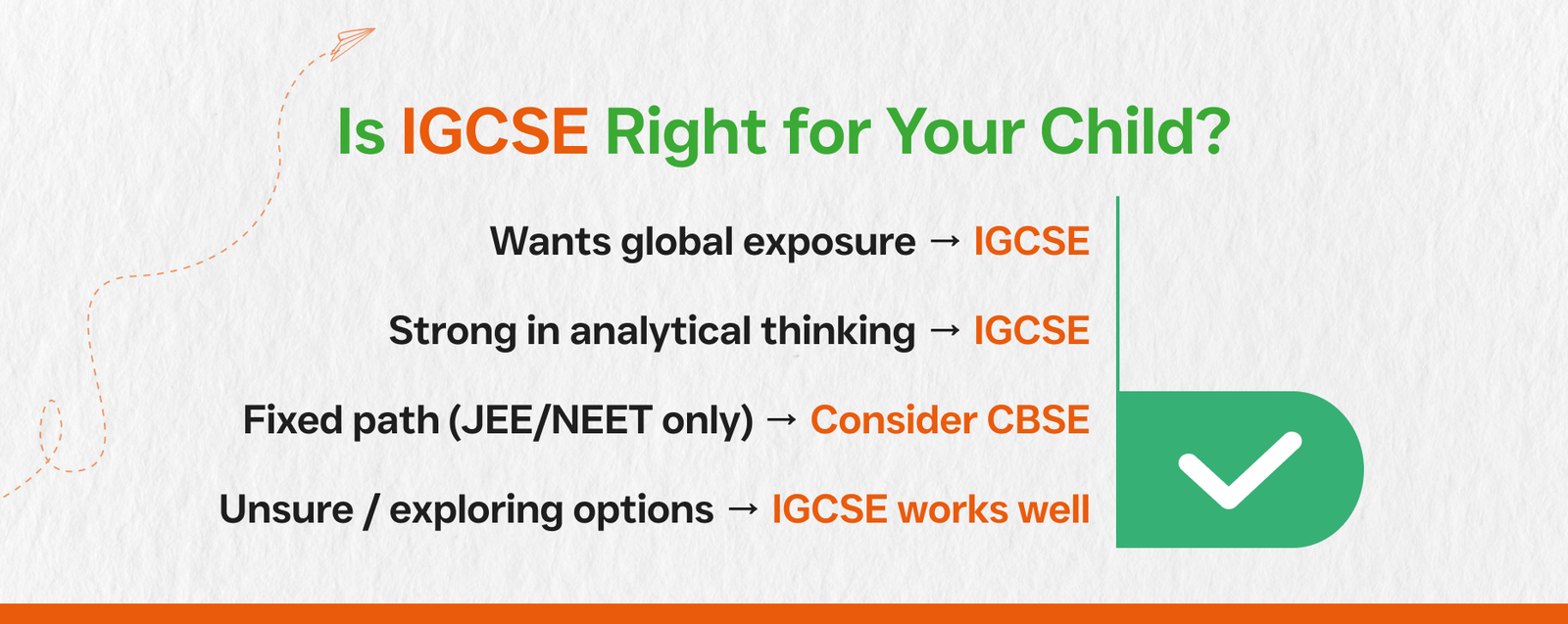 Is IGCSE Right for Your Child?

Wants global exposure → IGCSE

Strong in analytical thinking → IGCSE

Fixed path (JEE/NEET only) → Consider CBSE

Unsure / exploring options → IGCSE works well